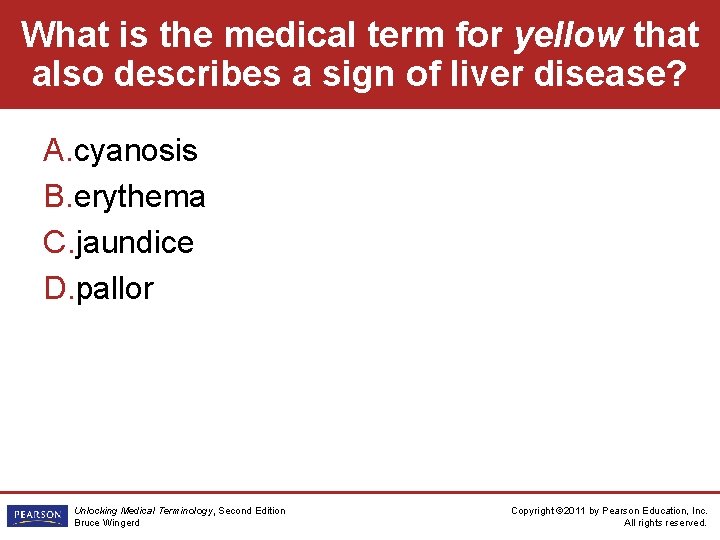 What is the medical term for yellow that also describes a sign of liver disease?

A. cyanosis
B. erythema
C. jaundice
D. pallor

PEARSON

Unlocking Medical Terminology, Second Edition
Bruce Wingerd

Copyright ©2011 by Pearson Education, Inc.
All rights reserved.